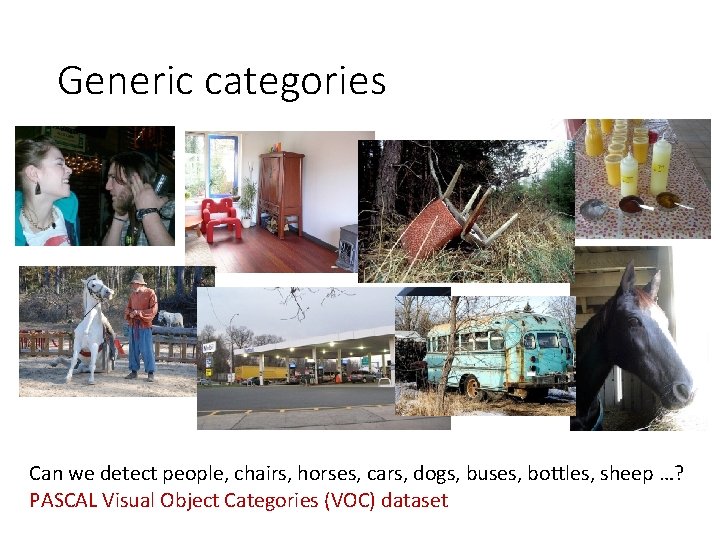 Generic categories

Can we detect people, chairs, horses, cars, dogs, buses, bottles, sheep …?
PASCAL Visual Object Categories (VOC) dataset